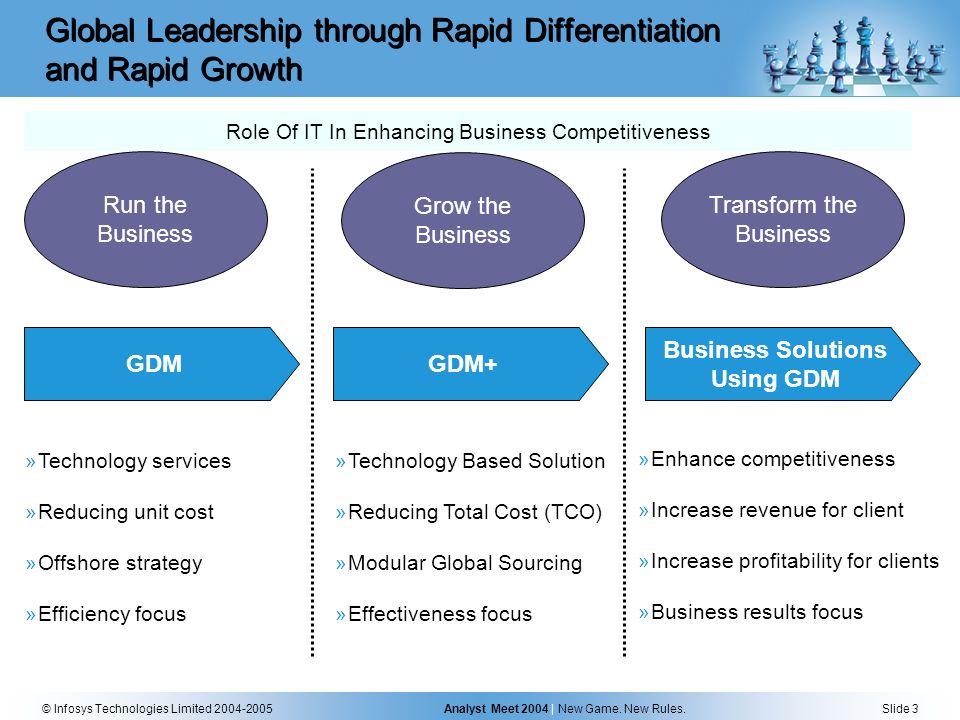 Global Leadership through Rapid Differentiation and Rapid Growth

Role Of IT In Enhancing Business Competitiveness

Run the Business

GDM

»Technology services

»Reducing unit cost

»Offshore strategy

»Efficiency focus

Grow the Business

GDM+

»Technology Based Solution

»Reducing Total Cost (TCO)

»Modular Global Sourcing

»Effectiveness focus

Transform the Business

Business Solutions Using GDM

»Enhance competitiveness

»Increase revenue for client

»Increase profitability for clients

»Business results focus

© Infosys Technologies Limited 2004-2005 Analyst Meet 2004 | New Game. New Rules. Slide 3